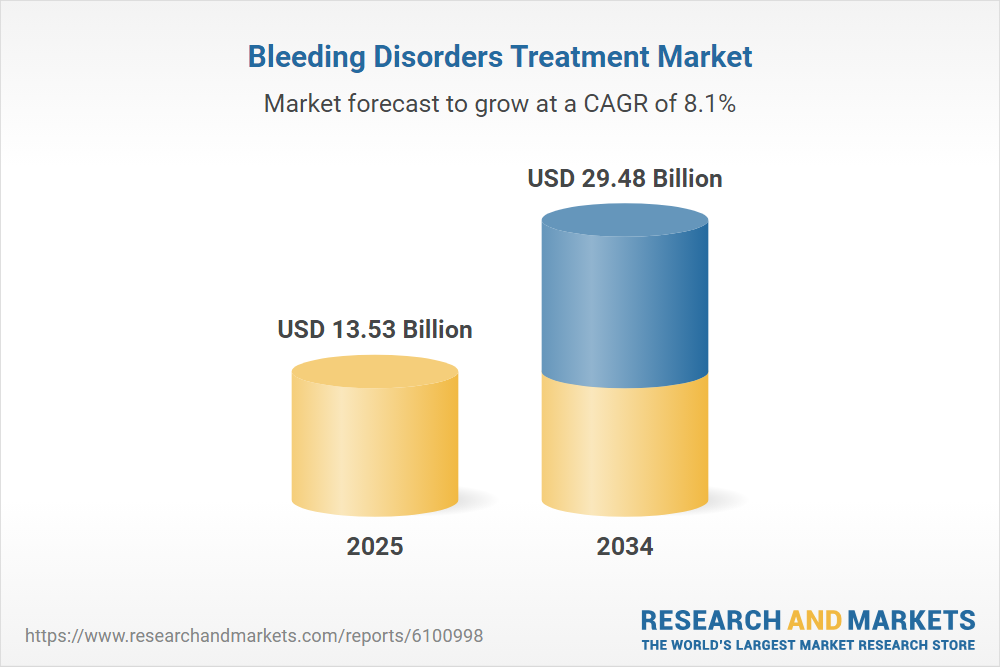 Bleeding Disorders Treatment Market

Market forecast to grow at a CAGR of 8.1%

USD 13.53 Billion

USD 29.48 Billion

2025

2034

https://www.researchandmarkets.com/reports/6100998

RESEARCH AND MARKETS
THE WORLD'S LARGEST MARKET RESEARCH STORE